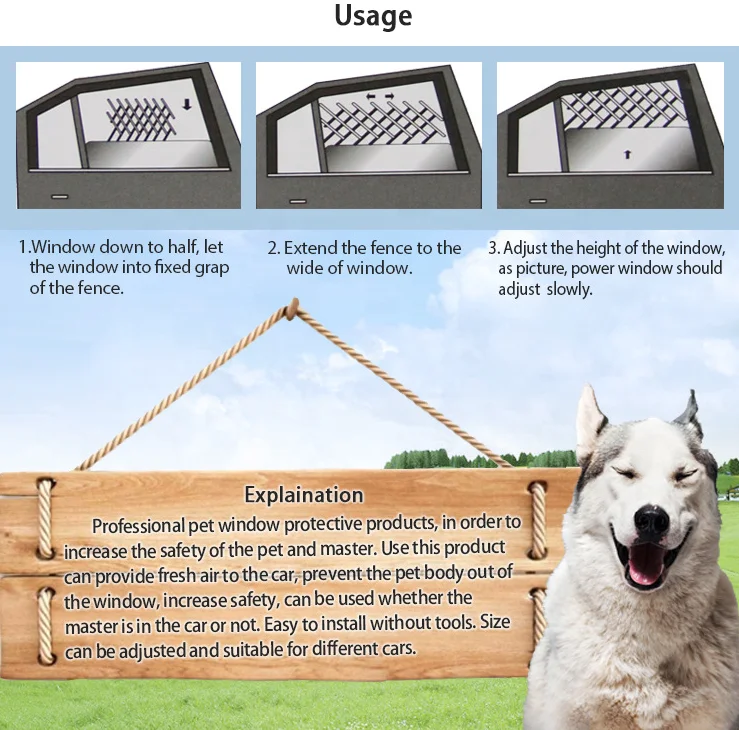 Usage

1.Window down to half, let the window into fixed grap of the fence.

2. Extend the fence to the wide of window.

3. Adjust the height of the window, as picture, power window should adjust slowly.

Explaination

Professional pet window protective products, in order to increase the safety of the pet and master. Use this product can provide fresh air to the car, prevent the pet body out of the window, increase safety, can be used whether the master is in the car or not. Easy to install without tools. Size can be adjusted and suitable for different cars.